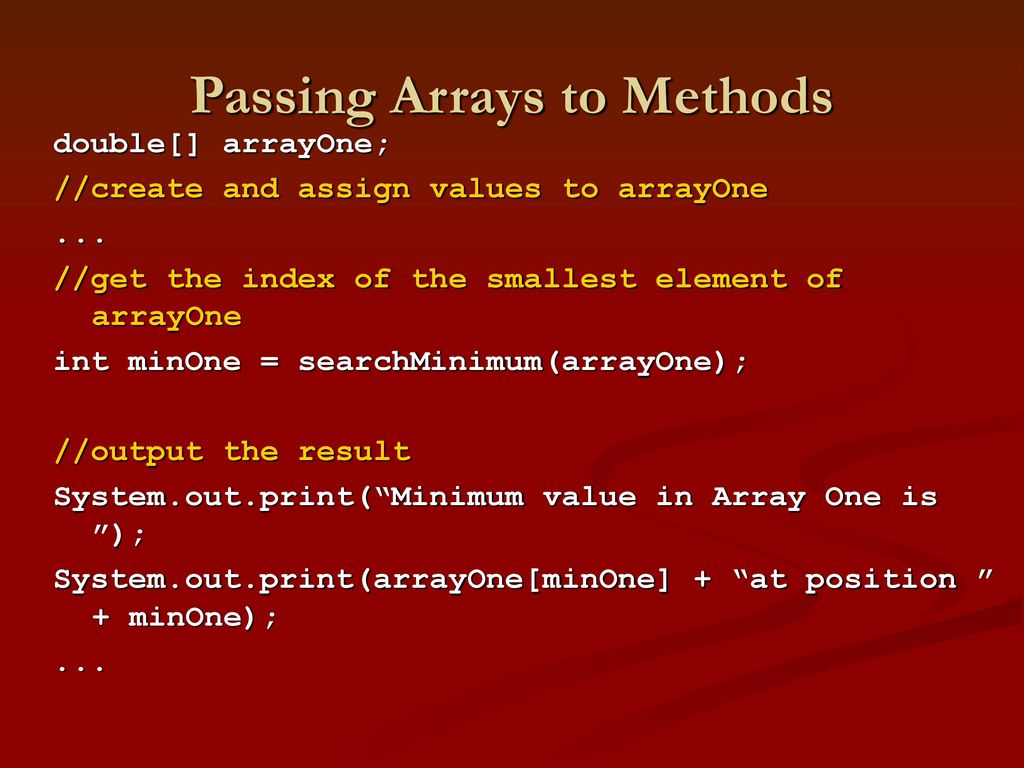 Passing Arrays to Methods

double[] arrayOne;

//create and assign values to arrayOne

...

//get the index of the smallest element of arrayOne

int minOne = searchMinimum(arrayOne);

//output the result

System.out.print(“Minimum value in Array One is ”);

System.out.print(arrayOne[minOne] + “at position ” + minOne);

...